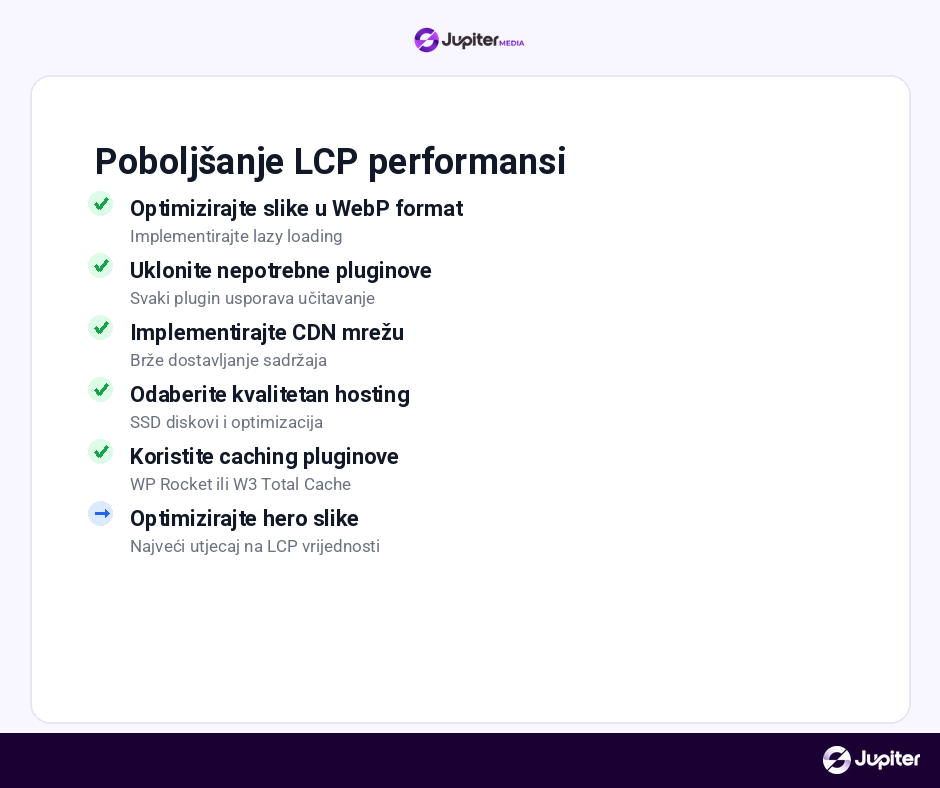 Jupiter MEDIA

Poboljšanje LCP performansi

Optimizirajte slike u WebP format
Implementirajte lazy loading

Uklonite nepotrebne pluginove
Svaki plugin usporava učitavanje

Implementirajte CDN mrežu
Brže dostavljanje sadržaja

Odaberite kvalitetan hosting
SSD diskovi i optimizacija

Koristite caching pluginove
WP Rocket ili W3 Total Cache

Optimizirajte hero slike
Najveći utjecaj na LCP vrijednosti

Jupiter